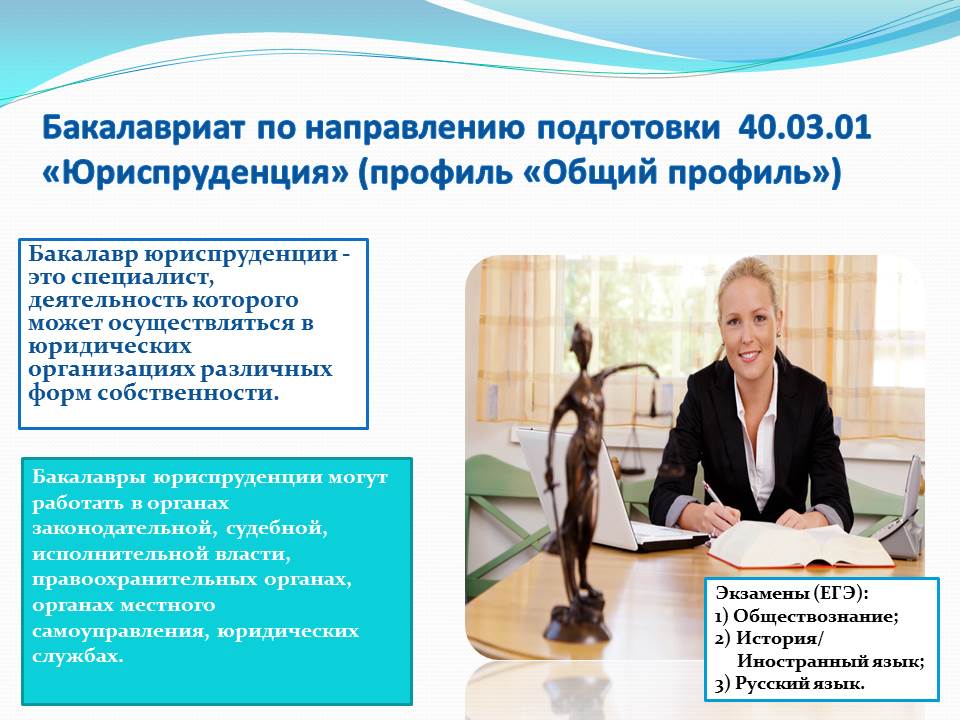 Бакалавриат по направлению подготовки 40.03.01 «Юриспруденция» (профиль «Общий профиль»)

Бакалавр юриспруденции - это специалист, деятельность которого может осуществляться в юридических организациях различных форм собственности.

Бакалавры юриспруденции могут работать в органах законодательной, судебной, исполнительной власти, правоохранительных органах, органах местного самоуправления, юридических службах.

Экзамены (ЕГЭ):
1) Обществознание;
2) История/ Иностранный язык;
3) Русский язык.